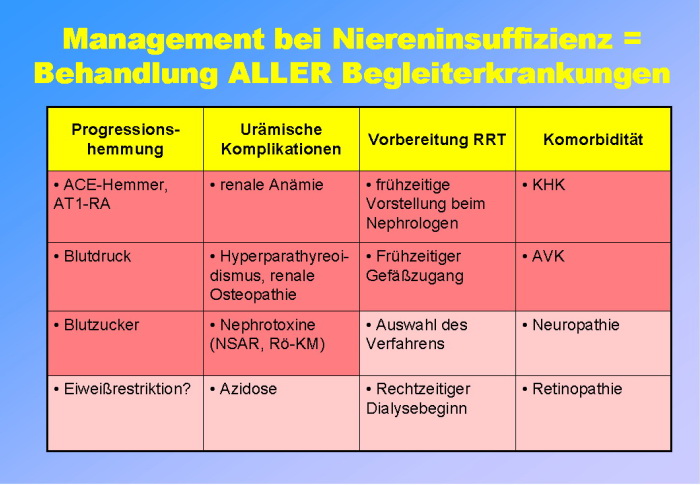 Management bei Niereninsuffizienz = Behandlung ALLER Begleiterkrankungen

| Progressionshemmung | Urämische Komplikationen | Vorbereitung RRT | Komorbidität |
|---|---|---|---|
| • ACE-Hemmer, AT1-RA | • renale Anämie | • frühzeitige Vorstellung beim Nephrologen | • KHK |
| • Blutdruck | • Hyperparathyreoidismus, renale Osteopathie | • Frühzeitiger Gefäßzugang | • AVK |
| • Blutzucker | • Nephrotoxine (NSAR, Rö-KM) | • Auswahl des Verfahrens | • Neuropathie |
| • Eiweißrestriktion? | • Azidose | • Rechtzeitiger Dialysebeginn | • Retinopathie |